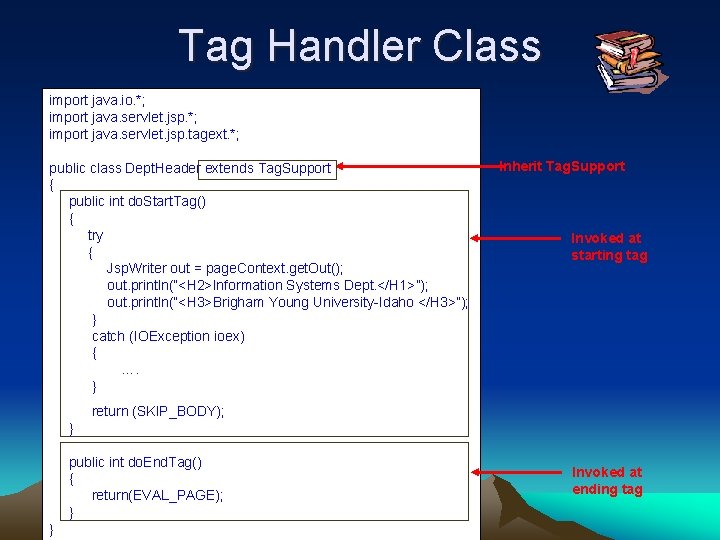 Tag Handler Class

import java.io.*;
import java.servlet.jsp.*;
import java.servlet.jsp.tagext.*;

public class DeptHeader extends TagSupport
{
public int doStartTag()
{
try
{
JspWriter out = pageContext.getOut();
out.println("<H2>Information Systems Dept.</H1>");
out.println("<H3>Brigham Young University-Idaho </H3>");
}
catch (IOException ioex)
{
….
}
return (SKIP_BODY);
}

public int doEndTag()
{
return(EVAL_PAGE);
}
}

Inherit TagSupport

Invoked at starting tag

Invoked at ending tag